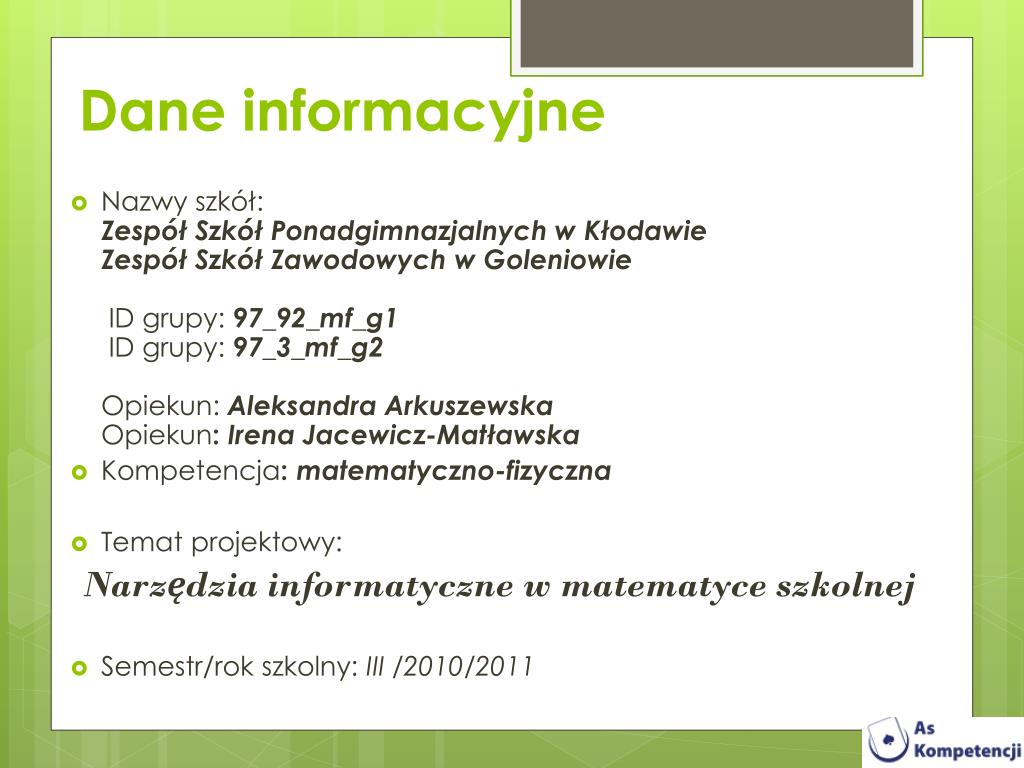 Dane informacyjne

Nazwy szkół:
Zespół Szkół Ponadgimnazjalnych w Kłodawie
Zespół Szkół Zawodowych w Goleniowie

ID grupy: 97_92_mf_g1
ID grupy: 97_3_mf_g2

Opiekun: Aleksandra Arkuszewska
Opiekun: Irena Jacewicz-Matławska

Kompetencja: matematyczno-fizyczna

Temat projektowy:
Narzędzia informatyczne w matematyce szkolnej

Semestr/rok szkolny: III /2010/2011

As Kompetencji